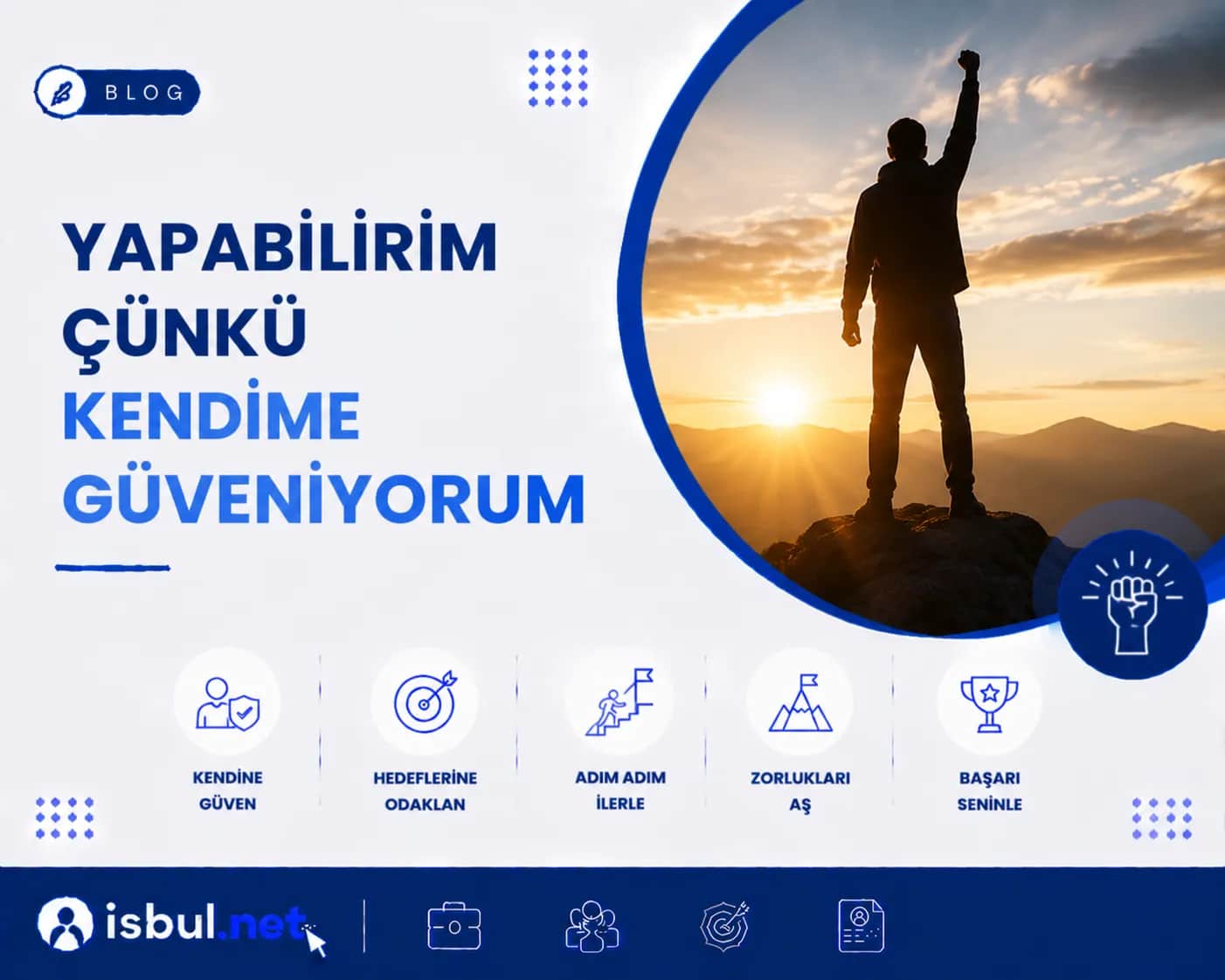 BLOG

YAPABİLİRİM ÇÜNKÜ KENDİME GÜVENİYORUM

KENDİNE GÜVEN

HEDEFLERİNE ODAKLAN

ADIM ADIM İLERLE

ZORLUKLARI AŞ

BAŞARI SENİNLE

isbul.net